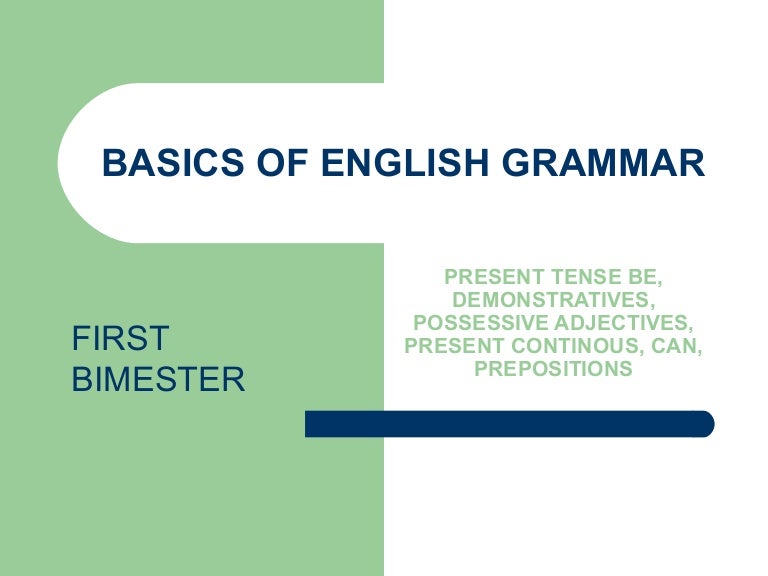 BASICS OF ENGLISH GRAMMAR

FIRST BIMESTER

PRESENT TENSE BE, DEMONSTRATIVES, POSSESSIVE ADJECTIVES, PRESENT CONTINOUS, CAN, PREPOSITIONS